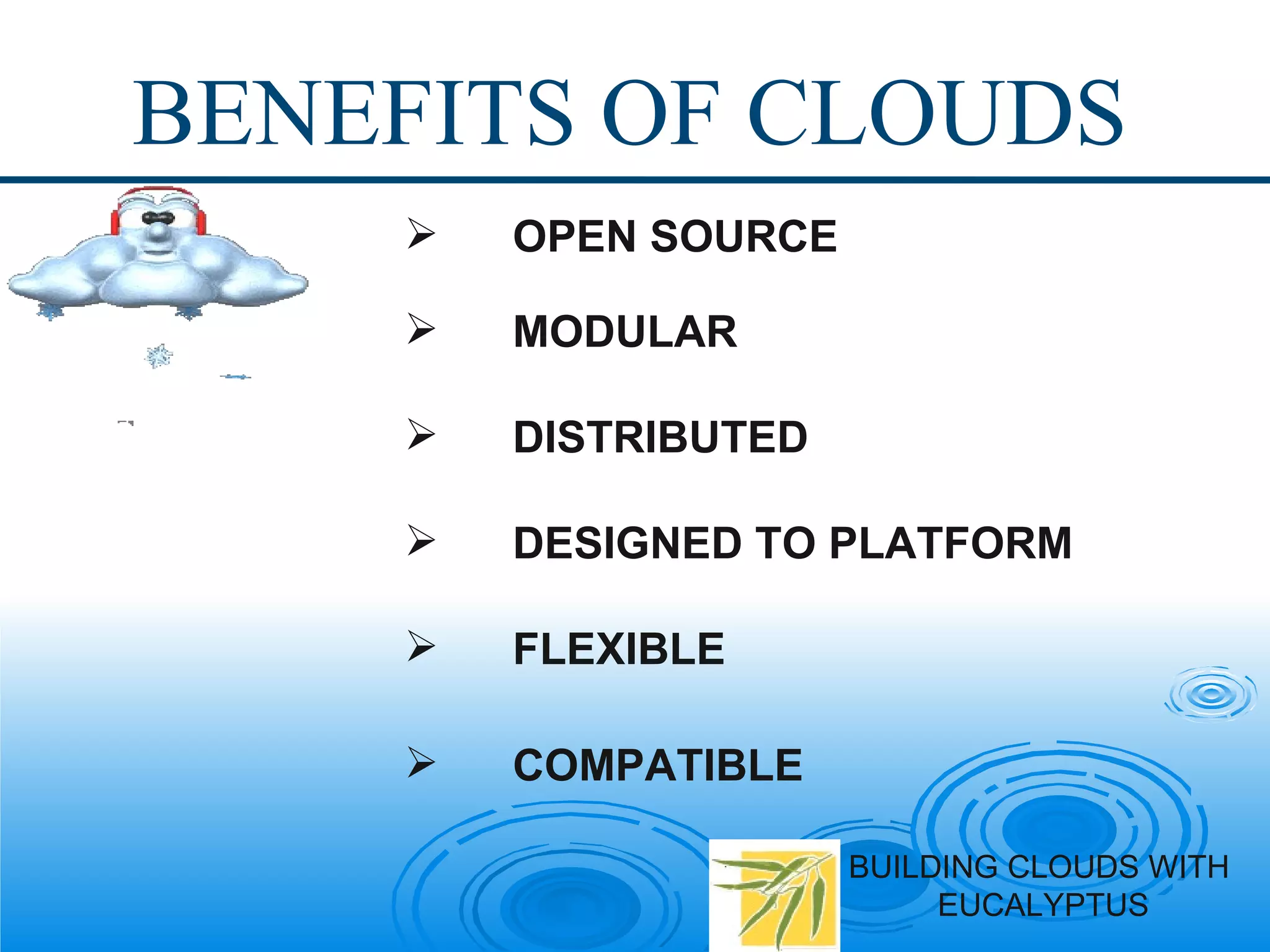 BENEFITS OF CLOUDS

➢ OPEN SOURCE

➢ MODULAR

➢ DISTRIBUTED

➢ DESIGNED TO PLATFORM

➢ FLEXIBLE

➢ COMPATIBLE

BUILDING CLOUDS WITH EUCALYPTUS